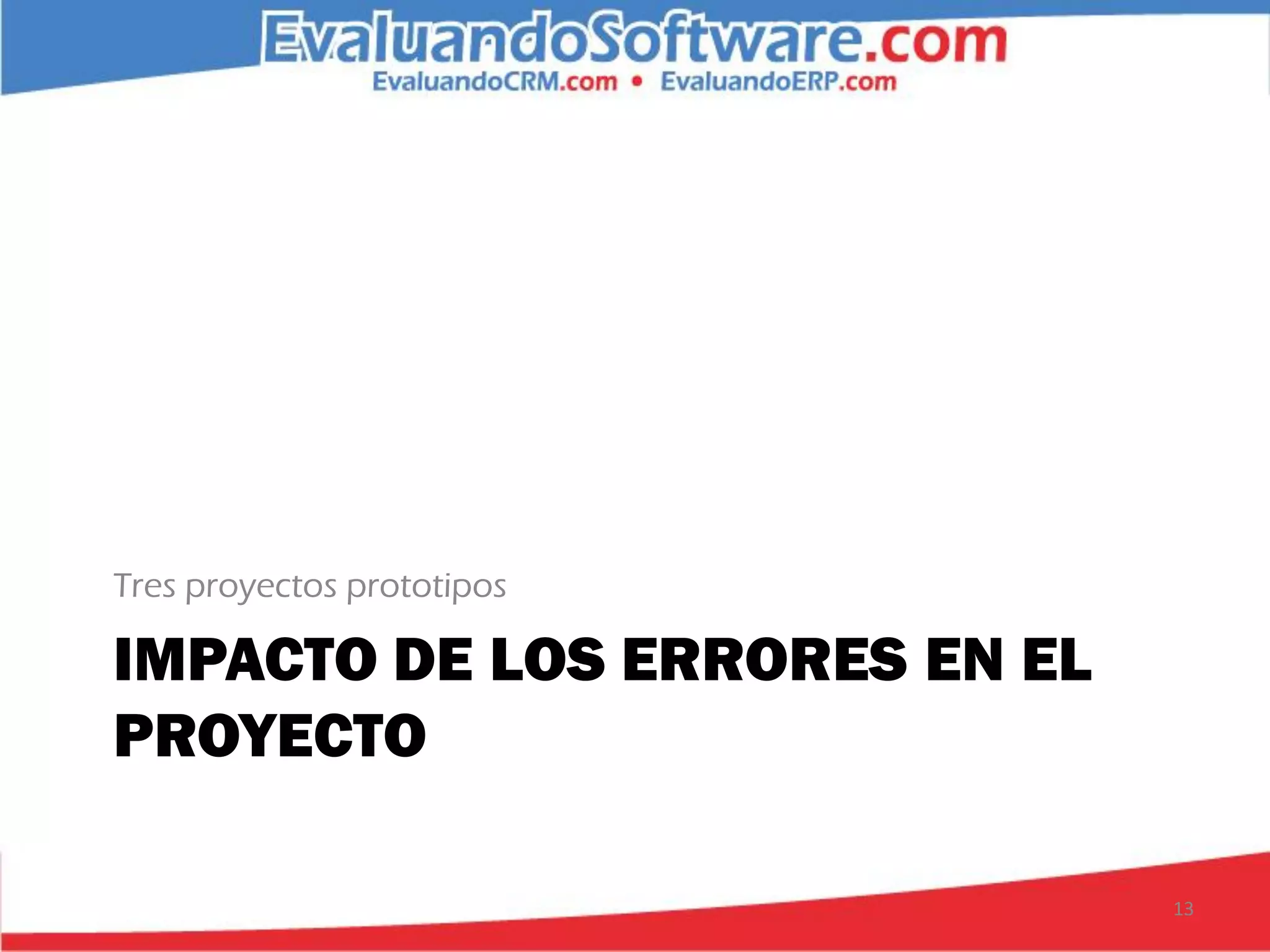 EvaluandoSoftware.com
EvaluandoCRM.com • EvaluandoERP.com

Tres proyectos prototipos

IMPACTO DE LOS ERRORES EN EL PROYECTO

13